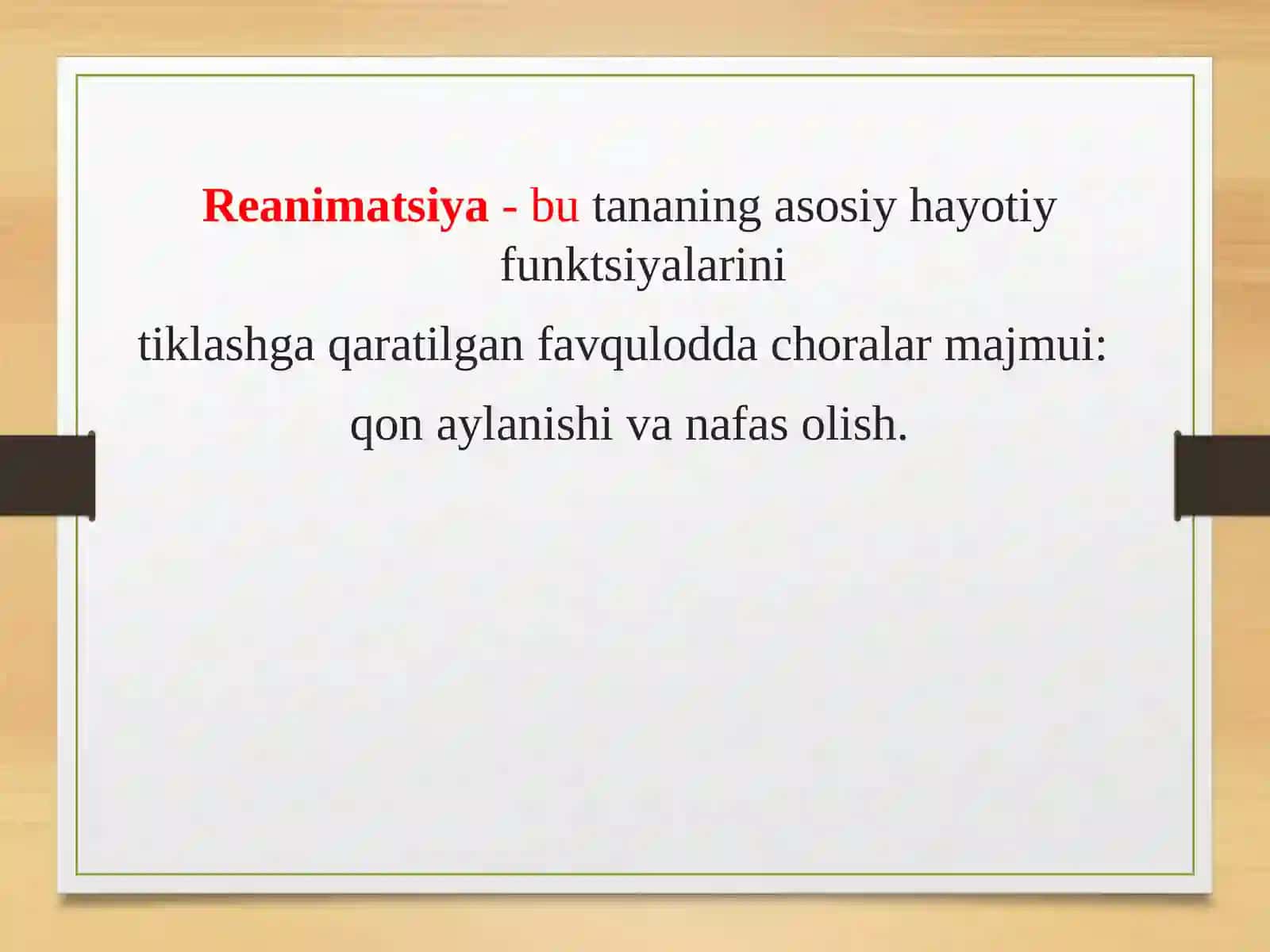 Reanimatsiya - bu tananing asosiy hayotiy funktsiyalarini

tiklashga qaratilgan favqulodda choralar majmui:

qon aylanishi va nafas olish.